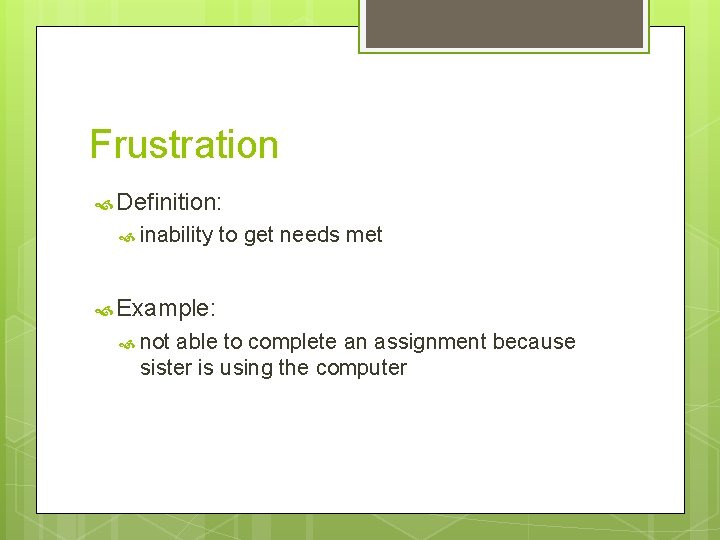 Frustration

Definition:

inability to get needs met

Example:

not able to complete an assignment because sister is using the computer